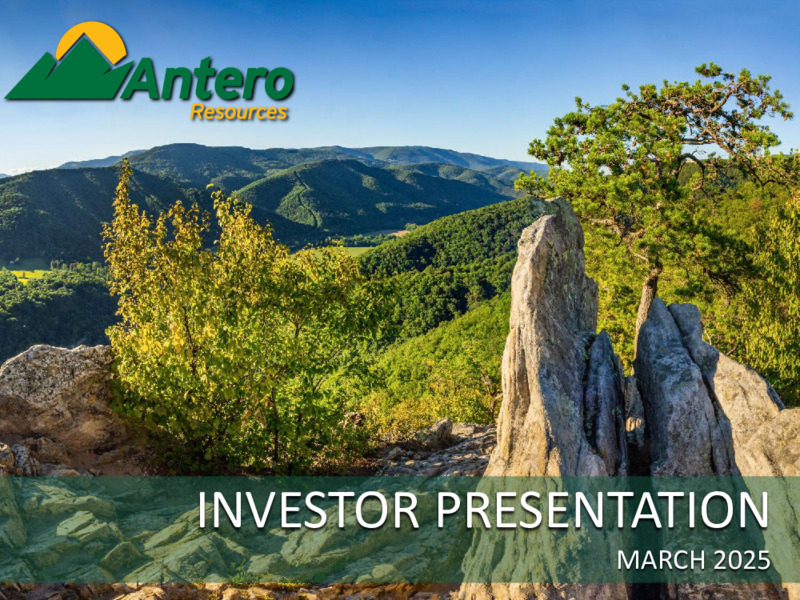 Antero
Resources

INVESTOR PRESENTATION
MARCH 2025